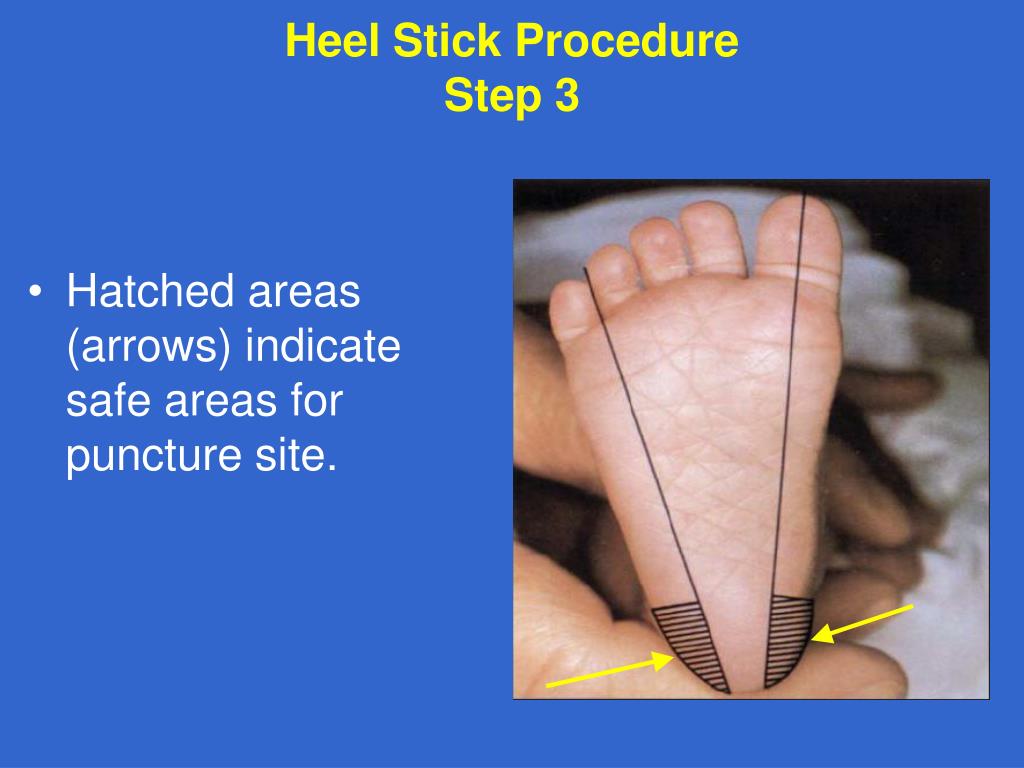 Heel Stick Procedure
Step 3

• Hatched areas (arrows) indicate safe areas for puncture site.